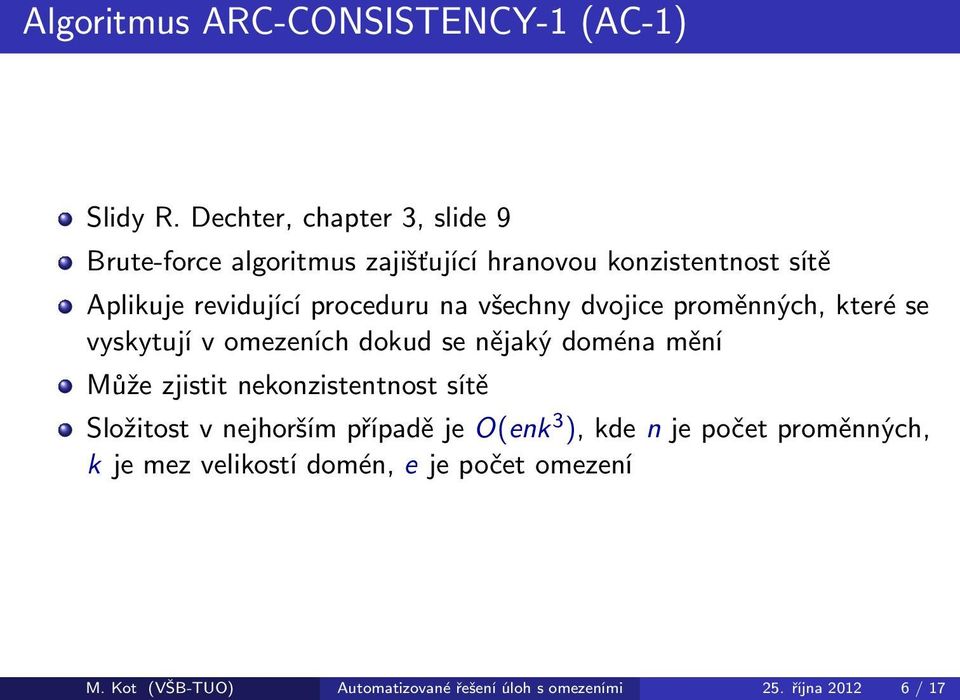 Algoritmus ARC-CONSISTENCY-1 (AC-1)

- Slidy R. Dechter, chapter 3, slide 9
- Brute-force algoritmus zajišťující hranovou konzistentnost sítě
- Aplikuje revidující proceduru na všechny dvojice proměnných, které se vyskytují v omezeních dokud se nějaký doména mění
- Může zjistit nekonzistentnost sítě
- Složitost v nejhorším případě je $O(enk^3)$, kde $n$ je počet proměnných, $k$ je mez velikostí domén, $e$ je počet omezení

M. Kot (VŠB-TUO) Automatizované řešení úloh s omezeními 25. října 2012 6 / 17